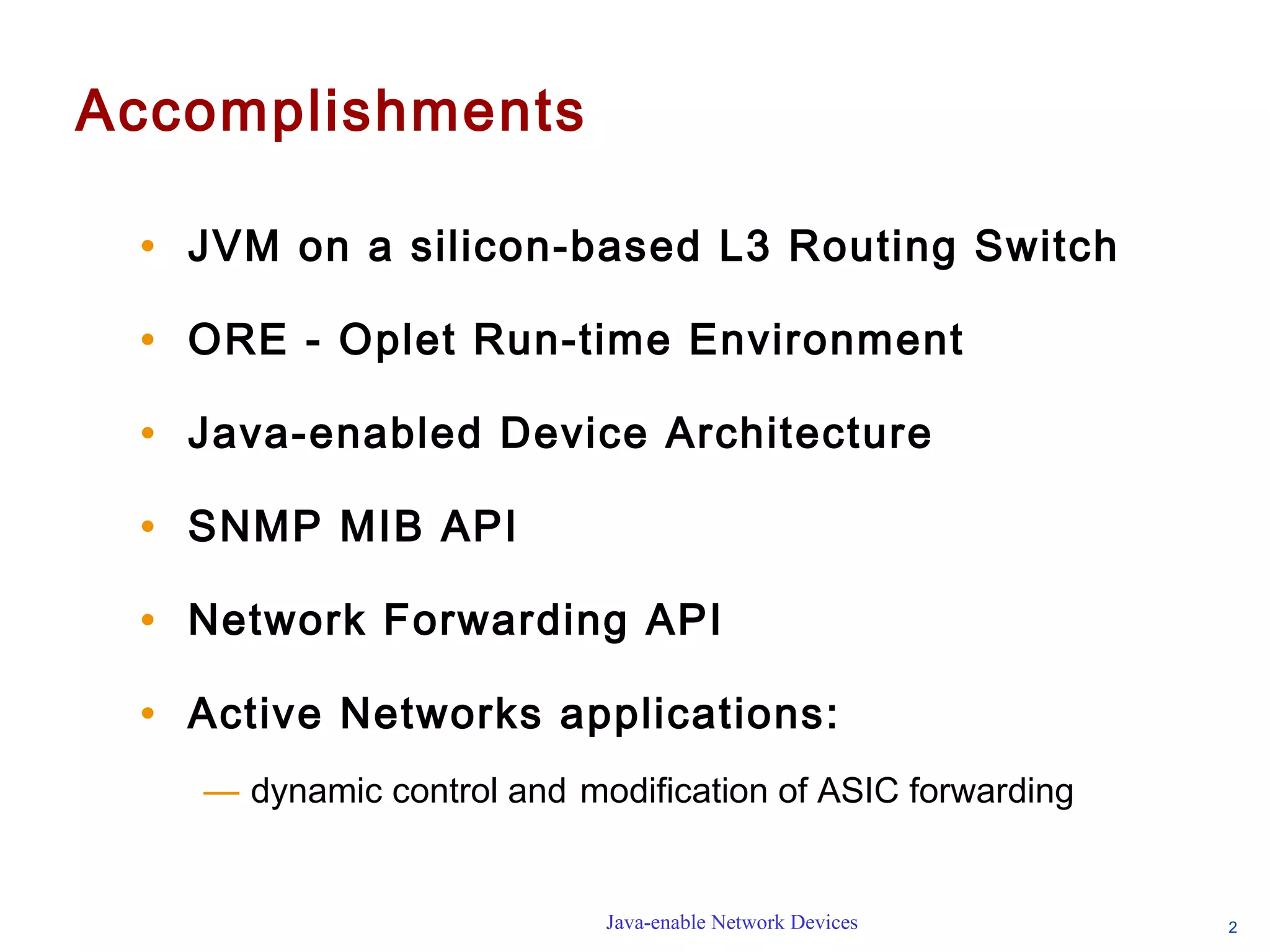 Accomplishments

• JVM on a silicon-based L3 Routing Switch

• ORE - Oplet Run-time Environment

• Java-enabled Device Architecture

• SNMP MIB API

• Network Forwarding API

• Active Networks applications:

— dynamic control and modification of ASIC forwarding

Java-enable Network Devices

2